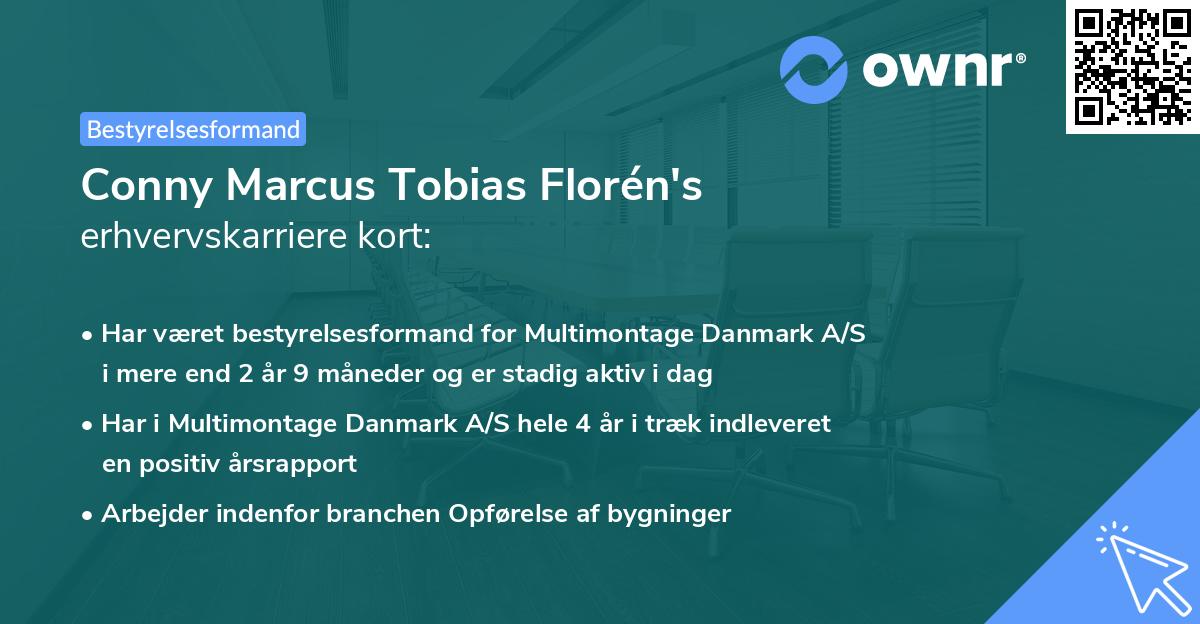 ownr®

Bestyrelsesformand

Conny Marcus Tobias Florén's erhvervskarriere kort:

• Har været bestyrelsesformand for Multimontage Danmark A/S i mere end 2 år 9 måneder og er stadig aktiv i dag

• Har i Multimontage Danmark A/S hele 4 år i træk indleveret en positiv årsrapport

• Arbejder indenfor branchen Opførelse af bygninger